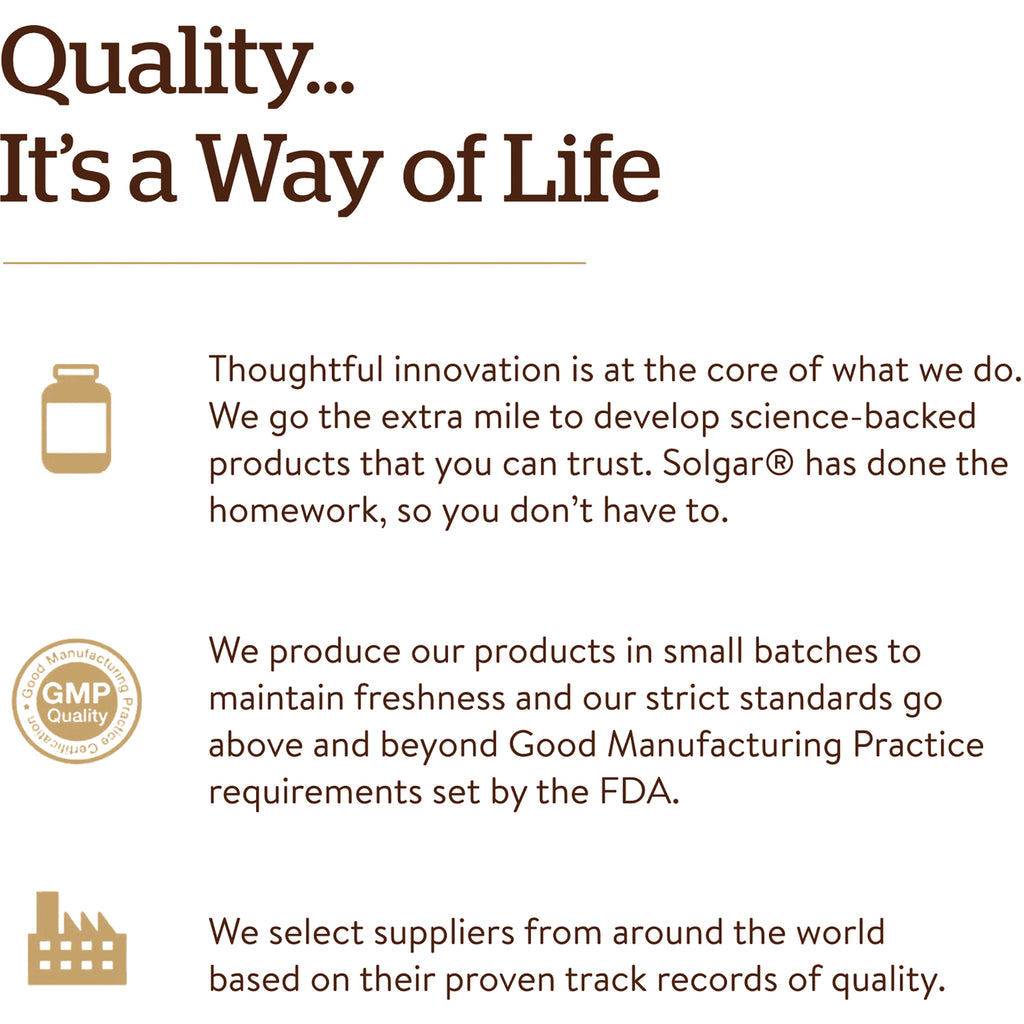 Quality...
It's a Way of Life

Thoughtful innovation is at the core of what we do. We go the extra mile to develop science-backed products that you can trust. Solgar® has done the homework, so you don't have to.

Good Manufacturing Practice Certification
GMP
Quality

We produce our products in small batches to maintain freshness and our strict standards go above and beyond Good Manufacturing Practice requirements set by the FDA.

We select suppliers from around the world based on their proven track records of quality.